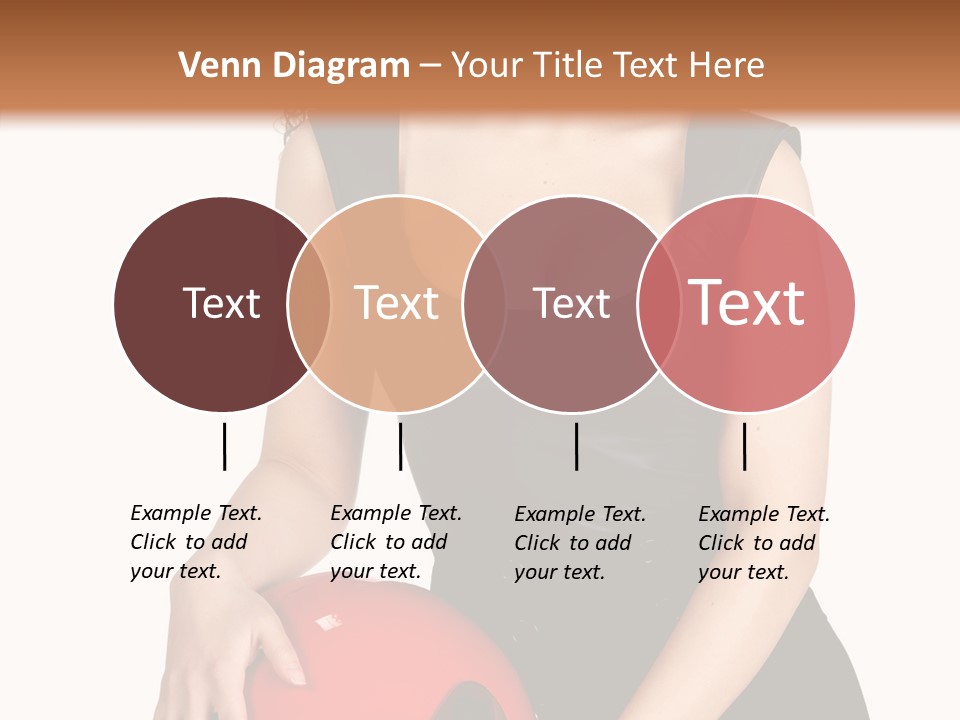 Venn Diagram – Your Title Text Here

Text

Text

Text

Text

Example Text. Click to add your text.

Example Text. Click to add your text.

Example Text. Click to add your text.

Example Text. Click to add your text.